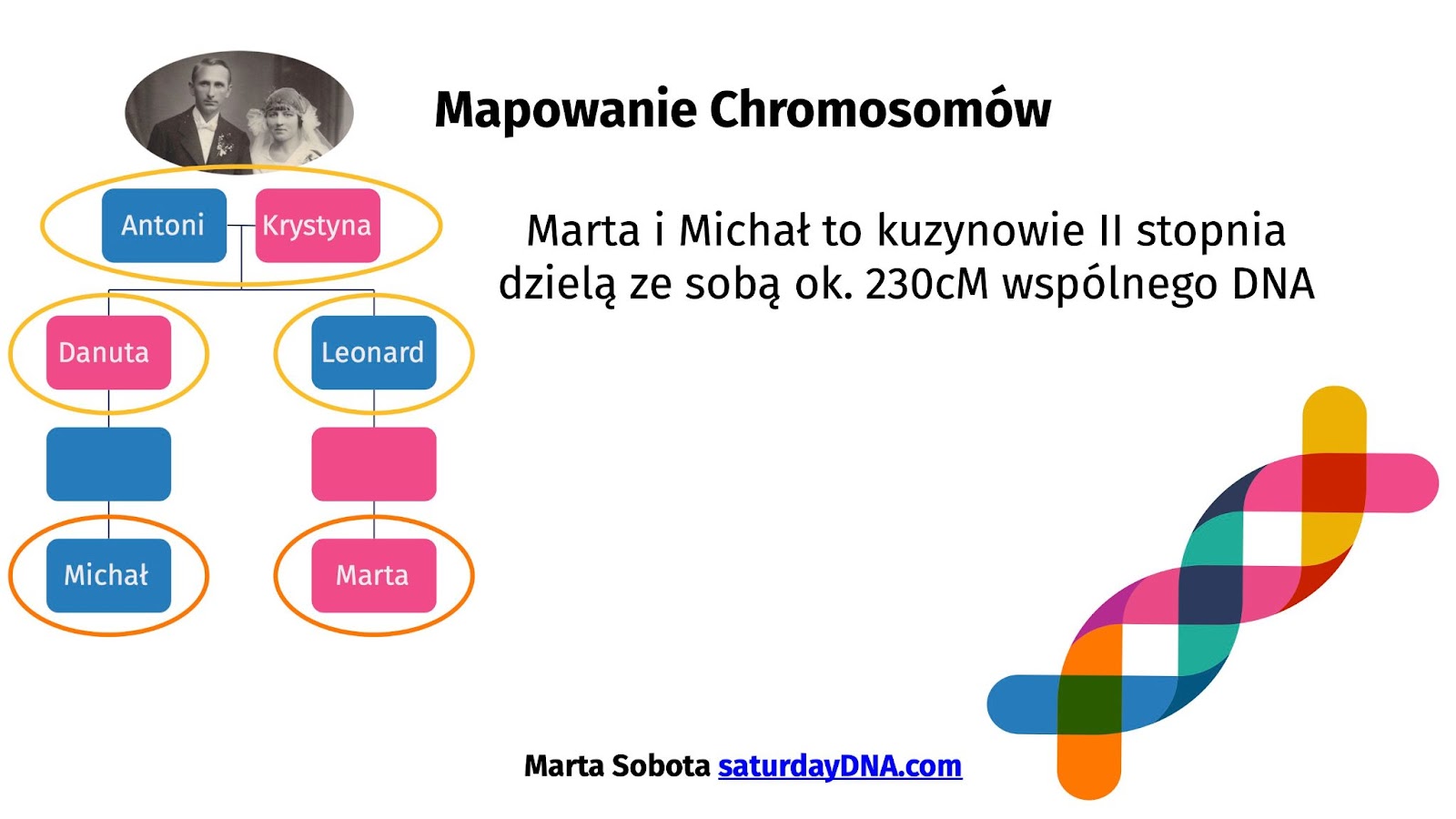 Mapowanie Chromosomów

Antoni
Krystyna
Danuta
Leonard
Michał
Marta

Marta i Michał to kuzynowie II stopnia dzielą ze sobą ok. 230cM wspólnego DNA

Marta Sobota saturdayDNA.com